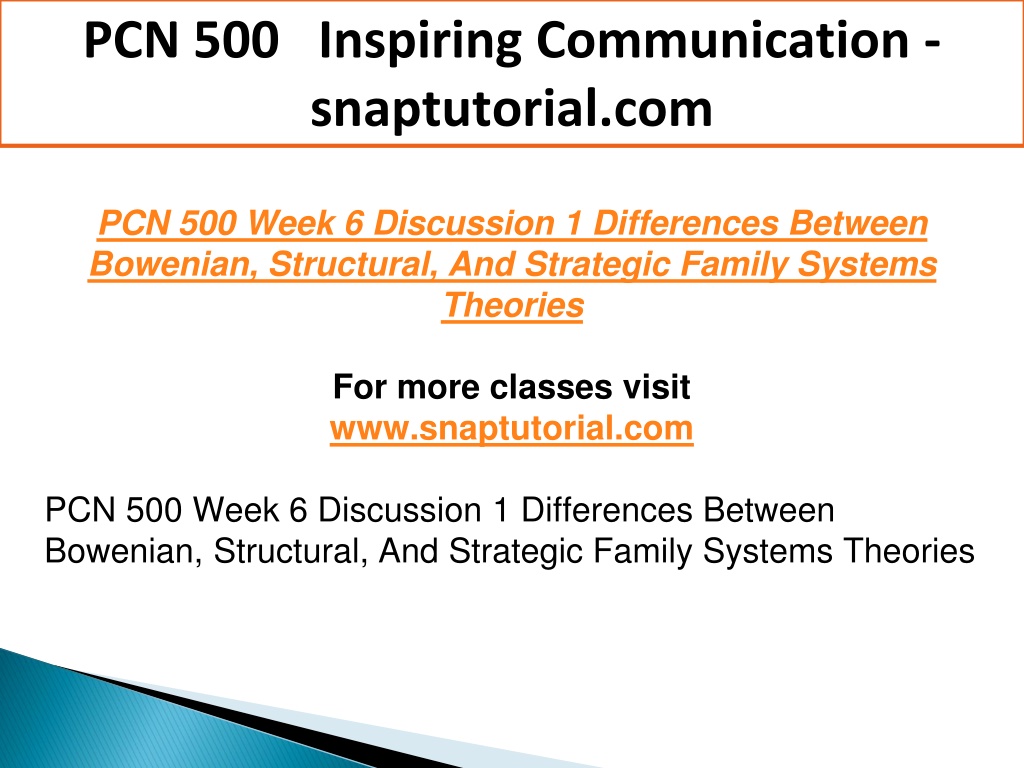 PCN 500 Inspiring Communication - snaptutorial.com

PCN 500 Week 6 Discussion 1 Differences Between Bowenian, Structural, And Strategic Family Systems Theories

For more classes visit
www.snaptutorial.com

PCN 500 Week 6 Discussion 1 Differences Between Bowenian, Structural, And Strategic Family Systems Theories